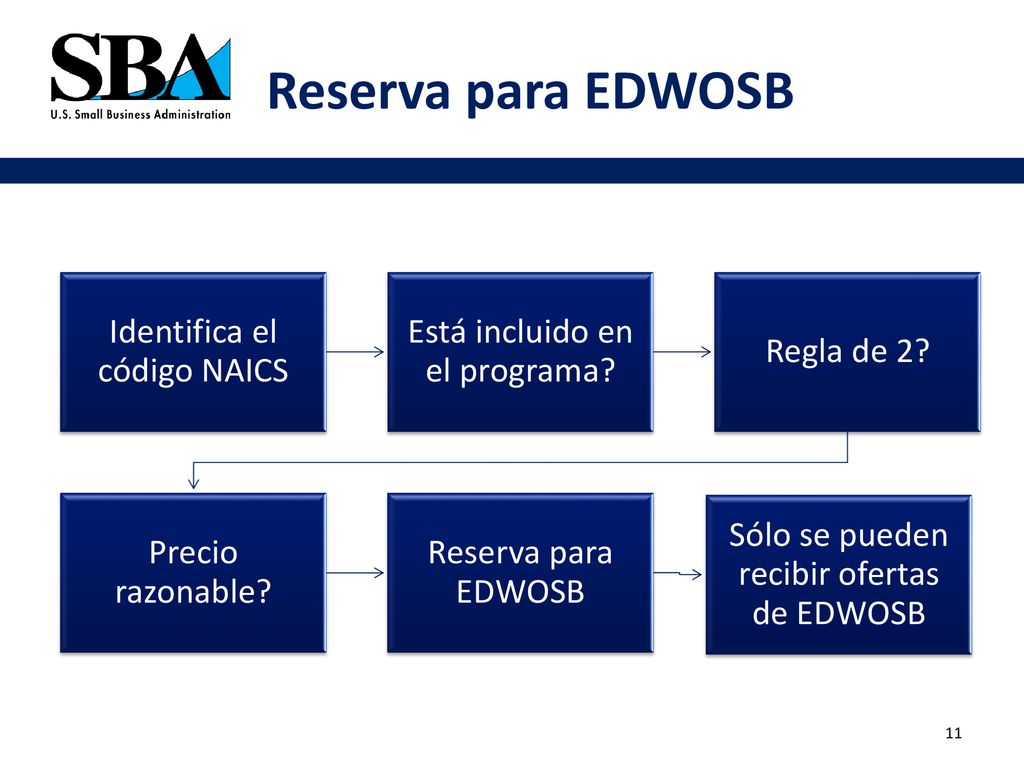 SBA
U.S. Small Business Administration

Reserva para EDWOSB

Identifica el código NAICS

Está incluido en el programa?

Regla de 2?

Precio razonable?

Reserva para EDWOSB

Sólo se pueden recibir ofertas de EDWOSB

11